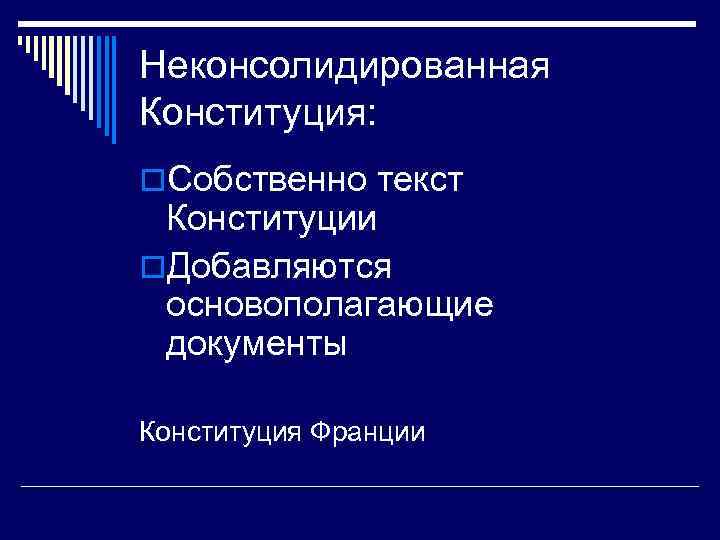 Неконсолидированная Конституция:

Собственно текст Конституции

Добавляются основополагающие документы

Конституция Франции